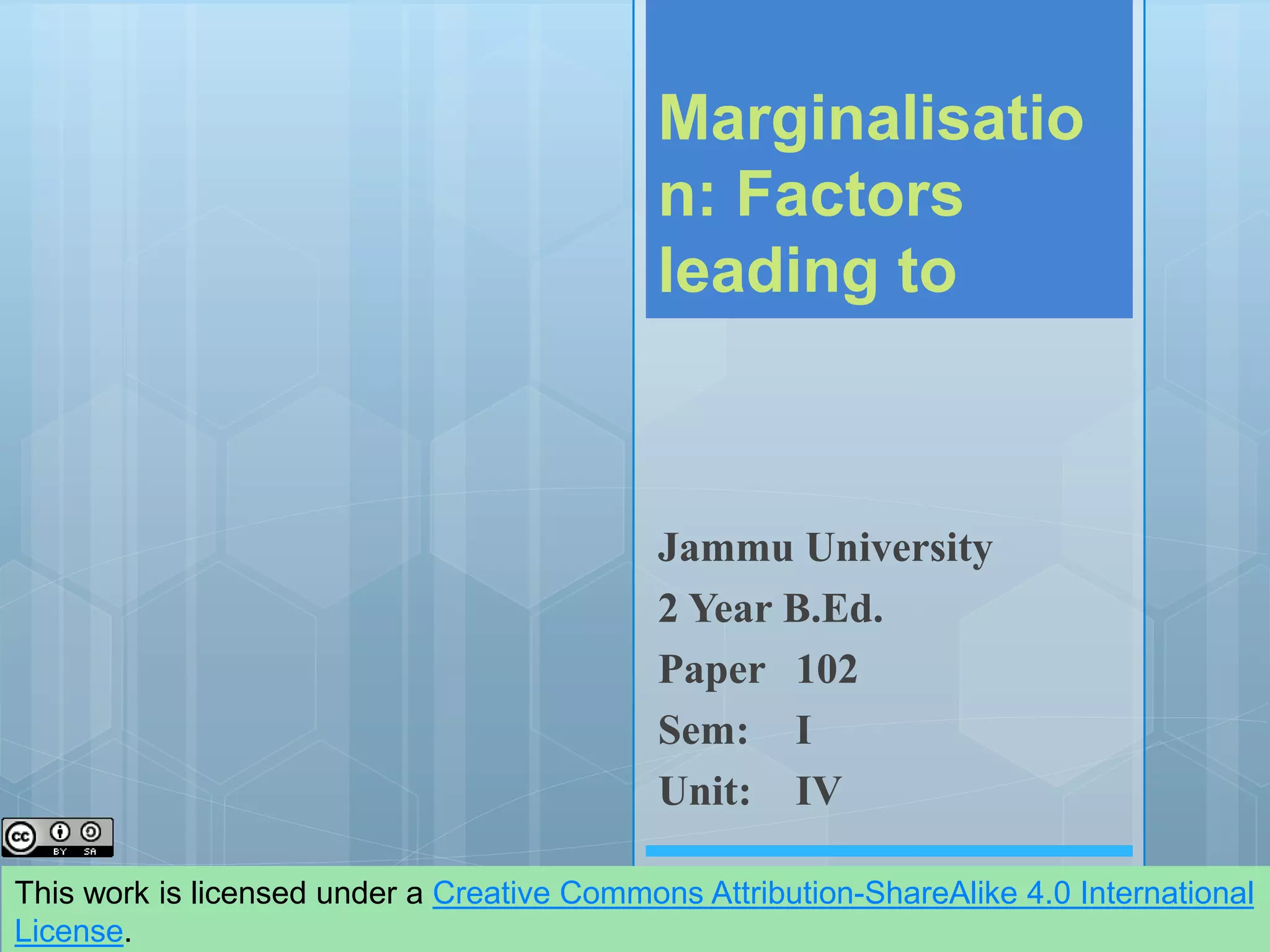 Marginalisation: Factors leading to

Jammu University
2 Year B.Ed.
Paper 102
Sem: I
Unit: IV

cc BY SA

This work is licensed under a Creative Commons Attribution-ShareAlike 4.0 International License.